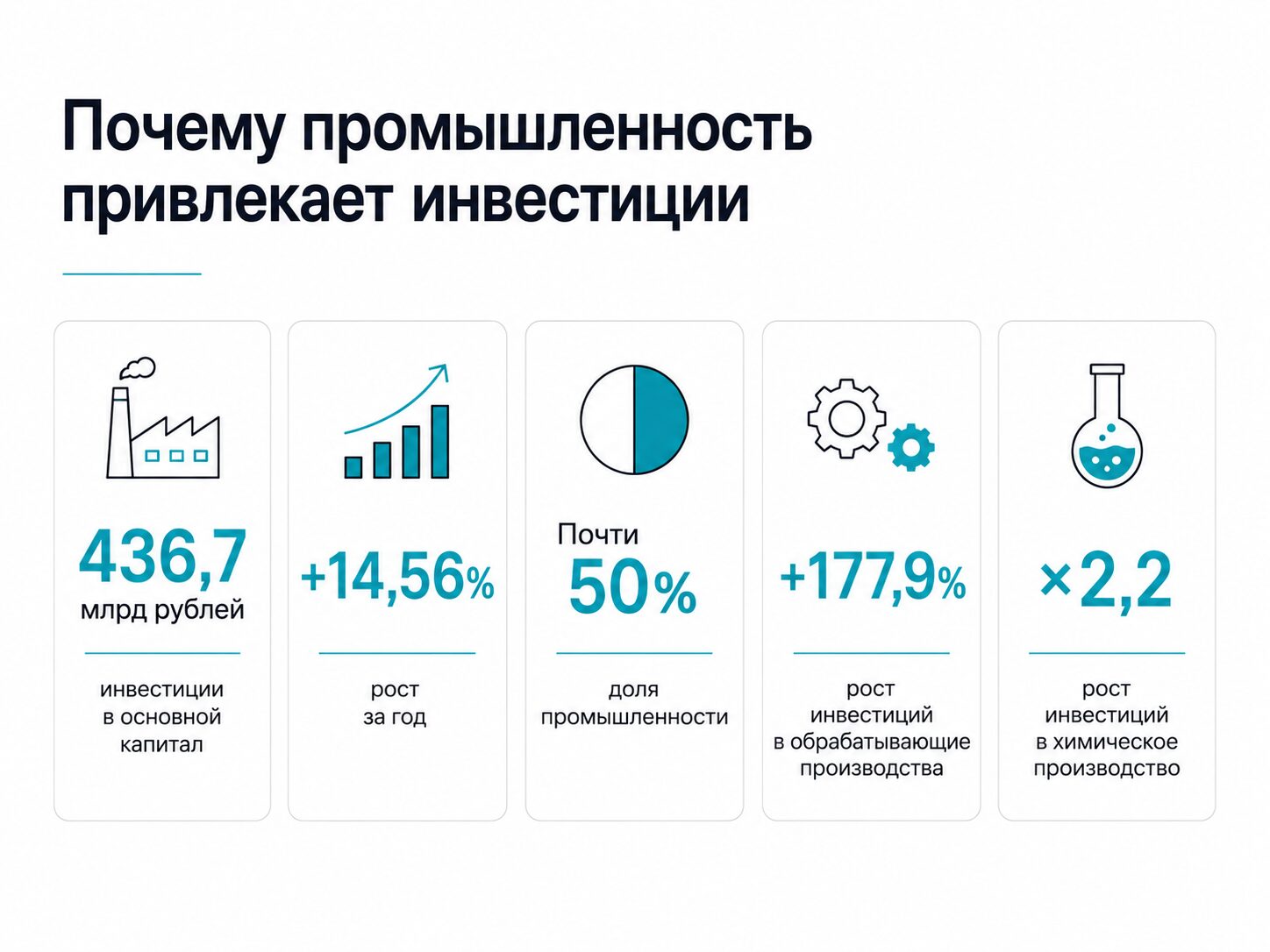 Почему промышленность привлекает инвестиции

436,7
млрд рублей

инвестиции в основной капитал

+14,56%

рост за год

Почти
50%

доля промышленности

+177,9%

рост инвестиций в обрабатывающие производства

×2,2

рост инвестиций в химическое производство